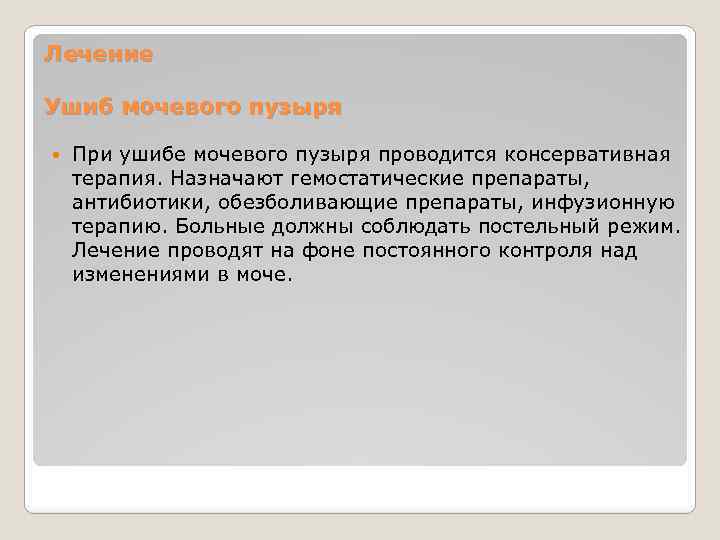 Лечение

Ушиб мочевого пузыря

При ушибе мочевого пузыря проводится консервативная терапия. Назначают гемостатические препараты, антибиотики, обезболивающие препараты, инфузионную терапию. Больные должны соблюдать постельный режим. Лечение проводят на фоне постоянного контроля над изменениями в моче.